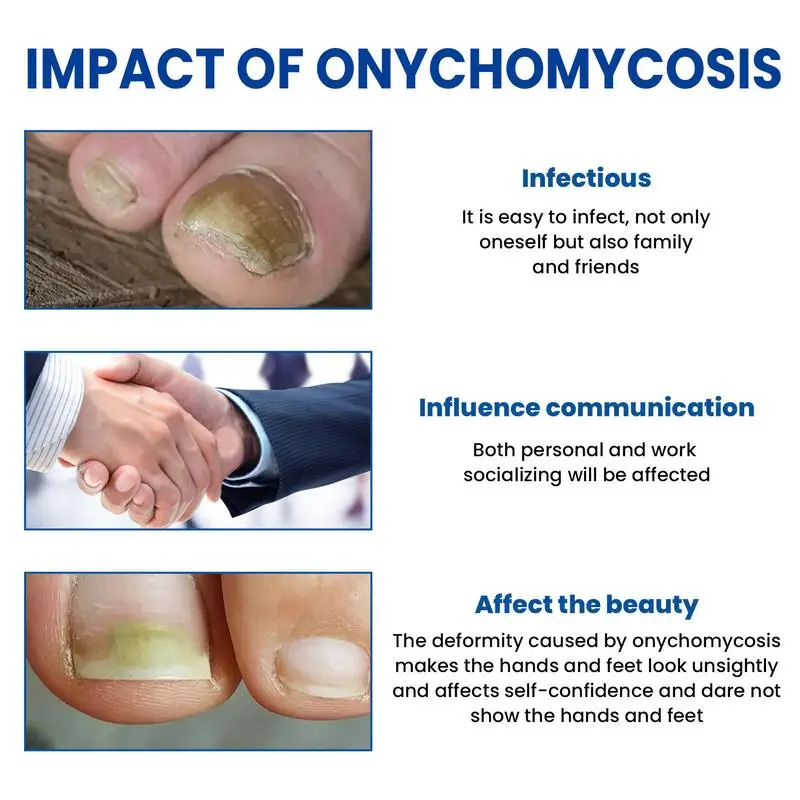 IMPACT OF ONYCHOMYCOSIS

Infectious

It is easy to infect, not only oneself but also family and friends

Influence communication

Both personal and work socializing will be affected

Affect the beauty

The deformity caused by onychomycosis makes the hands and feet look unsightly and affects self-confidence and dare not show the hands and feet